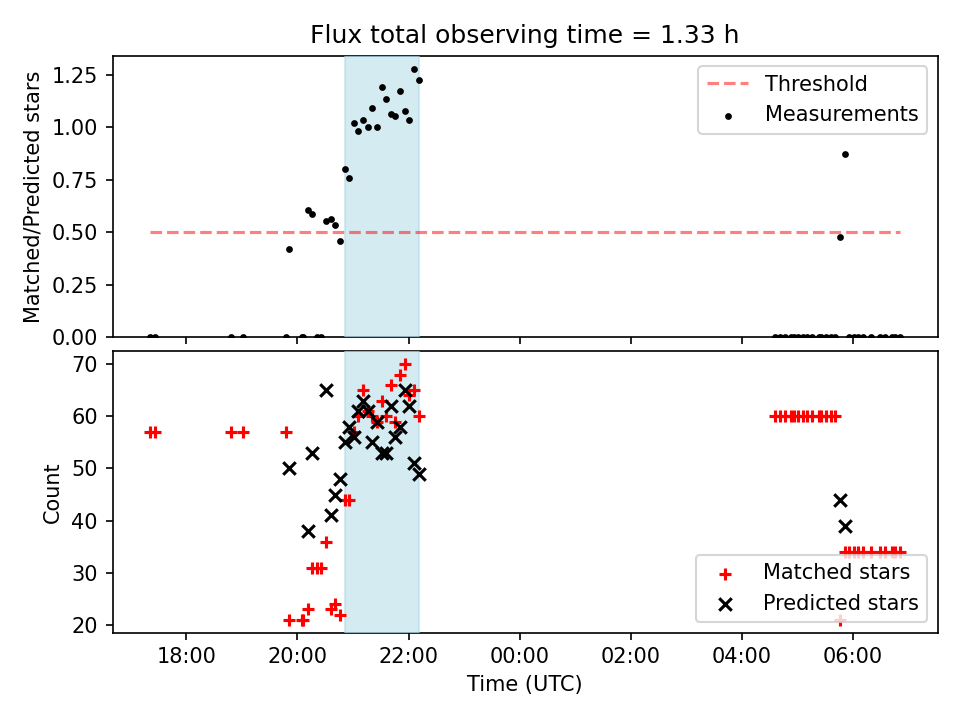 Flux total observing time = 1.33 h

Matched/Predicted stars

1.25
1.00
0.75
0.50
0.25
0.00

Threshold
Measurements

Count

70
60
50
40
30
20

Matched stars
Predicted stars

18:00
20:00
22:00
00:00
02:00
04:00
06:00

Time (UTC)